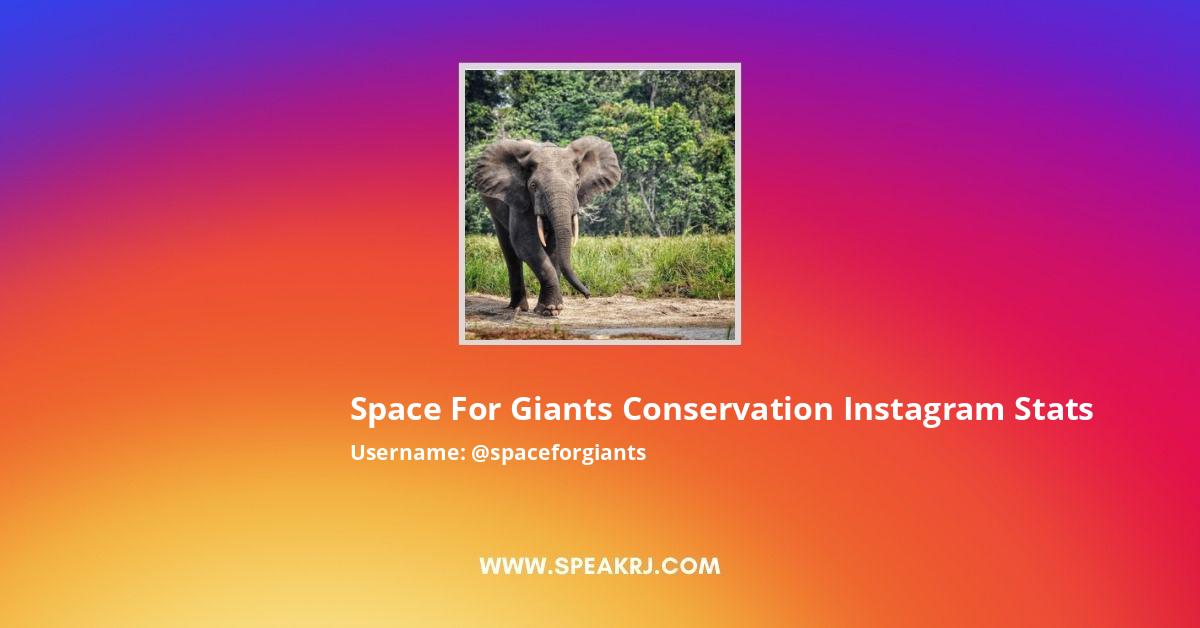 Space For Giants Conservation Instagram Stats
Username: @spaceforgiants

WWW.SPEAKRJ.COM